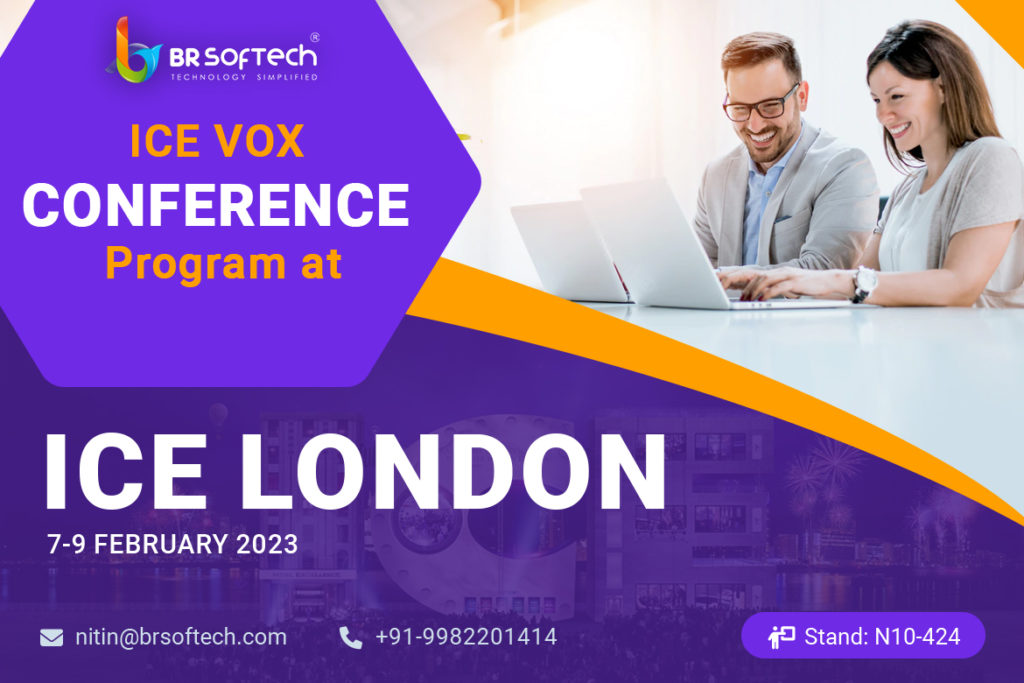 BR SOFTECH®
TECHNOLOGY SIMPLIFIED

ICE VOX
CONFERENCE
Program at

ICE LONDON
7-9 FEBRUARY 2023

nitin@brsoftech.com
+91-9982201414
Stand: N10-424